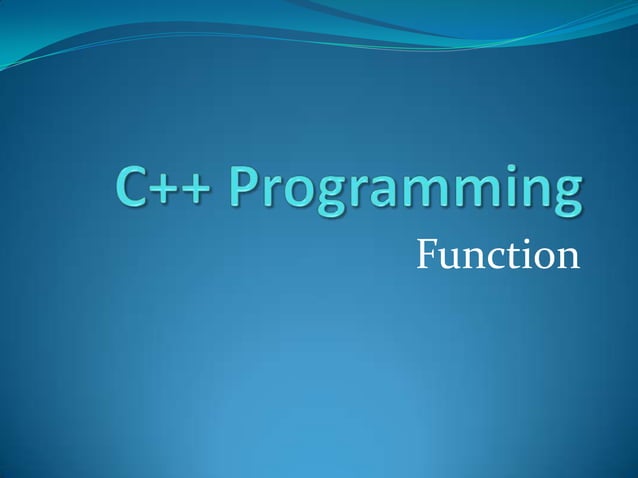 C++ Programming

Function